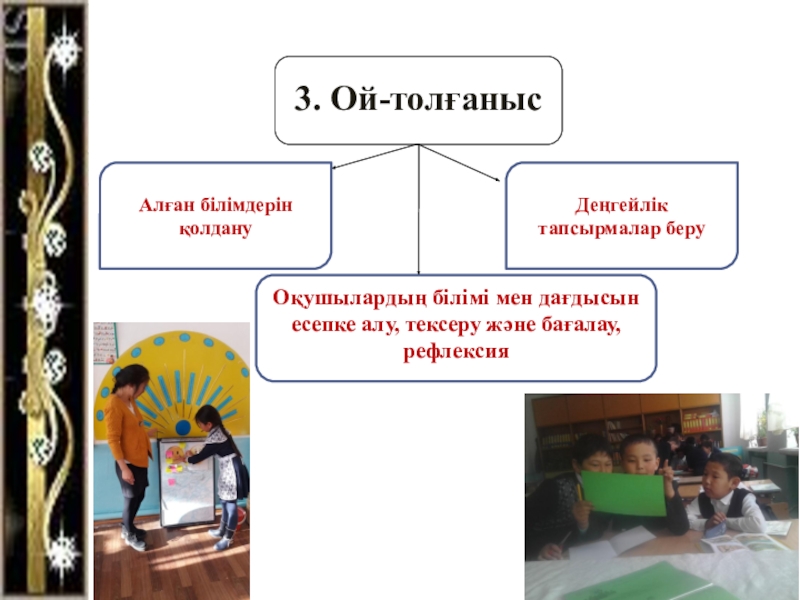 3. Ой-толғаныс

Алған білімдерін қолдану

Деңгейлік тапсырмалар беру

Оқушылардың білімі мен дағдысын есепке алу, тексеру және бағалау, рефлексия